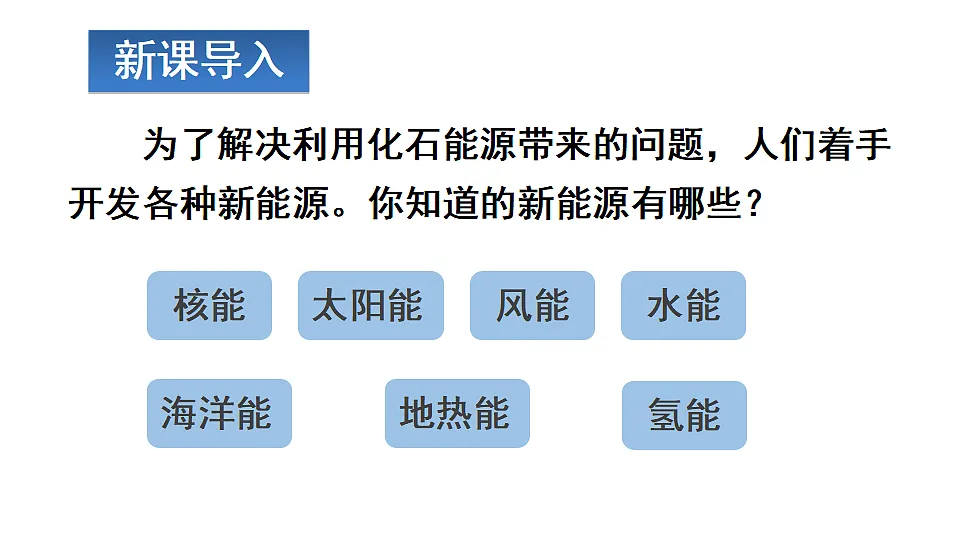 新课导入

为了解决利用化石能源带来的问题，人们着手开发各种新能源。你知道的新能源有哪些？

核能

太阳能

风能

水能

海洋能

地热能

氢能